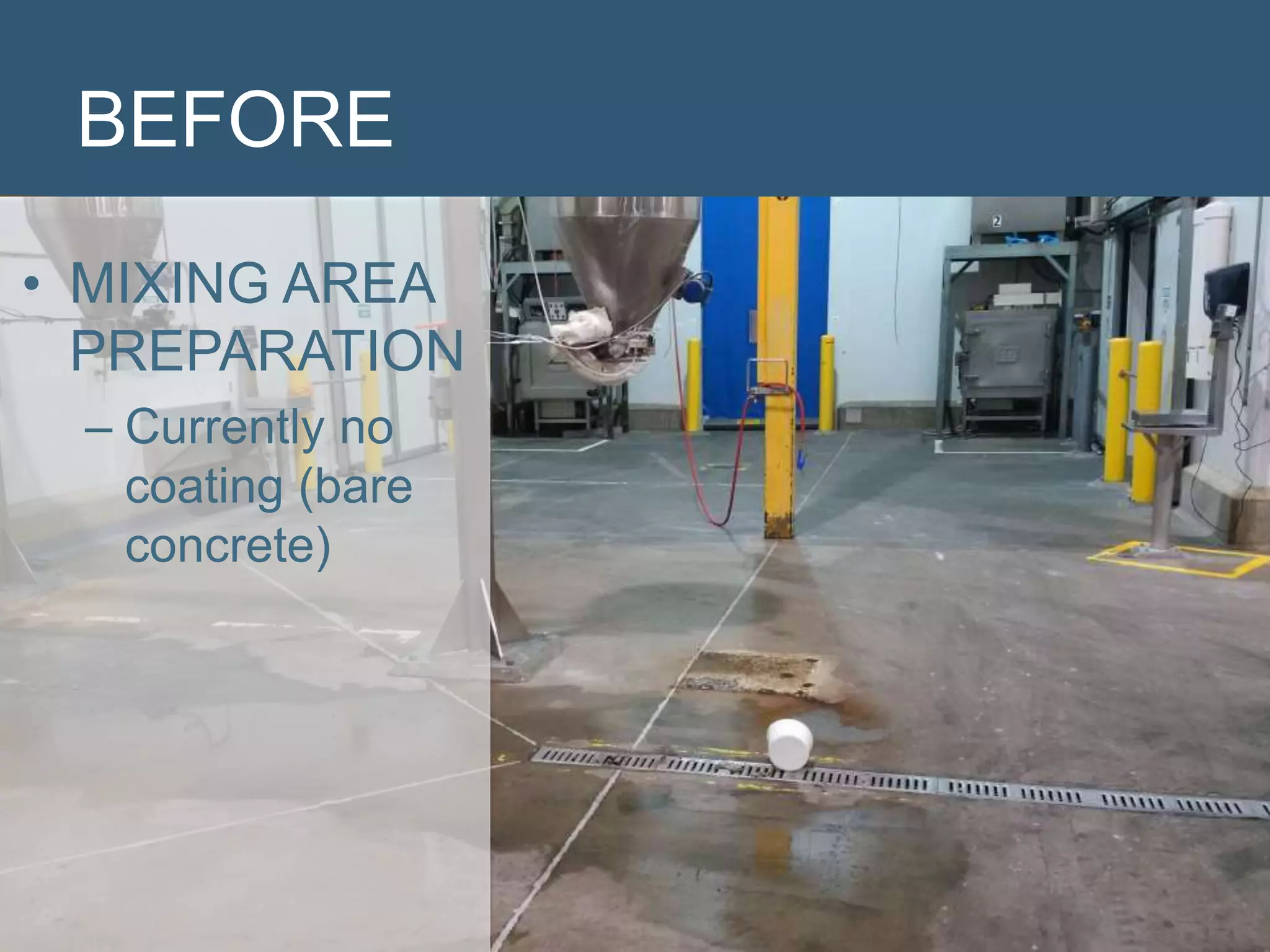 BEFORE

• MIXING AREA PREPARATION

– Currently no coating (bare concrete)

2